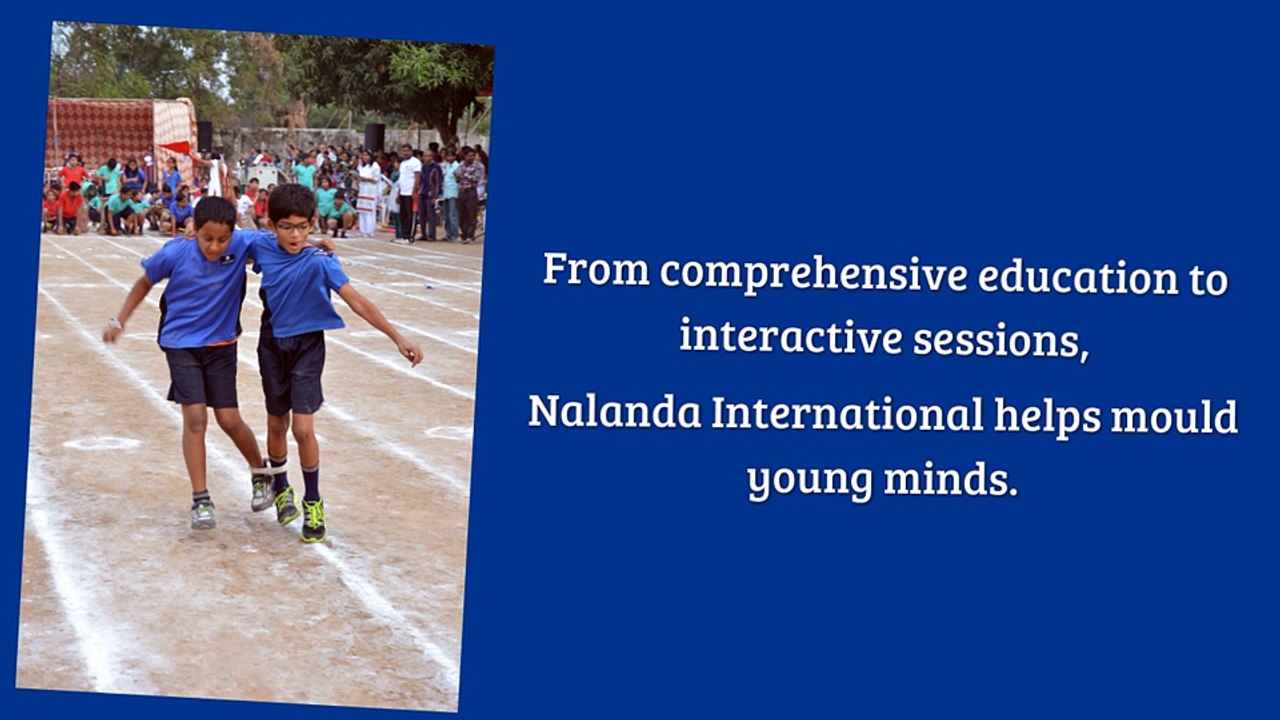 From comprehensive education to interactive sessions,

Nalanda International helps mould young minds.